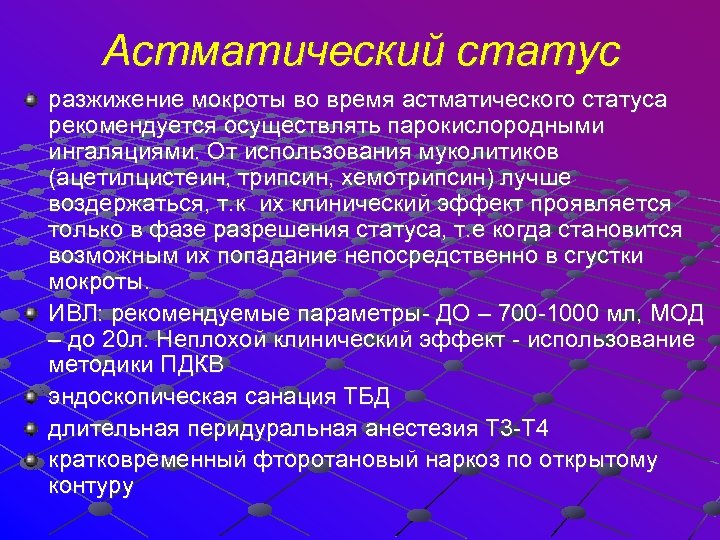 Астматический статус

разжижение мокроты во время астматического статуса рекомендуется осуществлять парокислородными ингаляциями. От использования муколитиков (ацетилцистеин, трипсин, хемотрипсин) лучше воздержаться, т.к их клинический эффект проявляется только в фазе разрешения статуса, т.е когда становится возможным их попадание непосредственно в сгустки мокроты.

ИВЛ: рекомендуемые параметры- ДО – 700-1000 мл, МОД – до 20л. Неплохой клинический эффект - использование методики ПДКВ

эндоскопическая санация ТБД

длительная перидуральная анестезия Т3-Т4

кратковременный фторотановый наркоз по открытому контуру